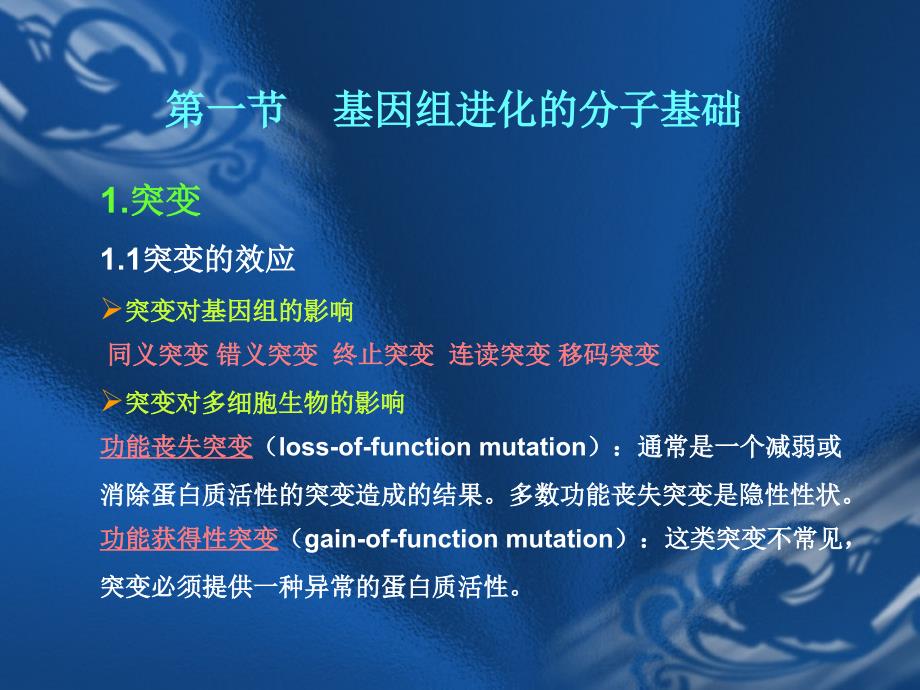 第一节　基因组进化的分子基础

1.突变

1.1突变的效应

➢突变对基因组的影响

同义突变 错义突变 终止突变 连读突变 移码突变

➢突变对多细胞生物的影响

功能丧失突变（loss-of-function mutation）：通常是一个减弱或消除蛋白质活性的突变造成的结果。多数功能丧失突变是隐性性状。

功能获得性突变（gain-of-function mutation）：这类突变不常见，突变必须提供一种异常的蛋白质活性。